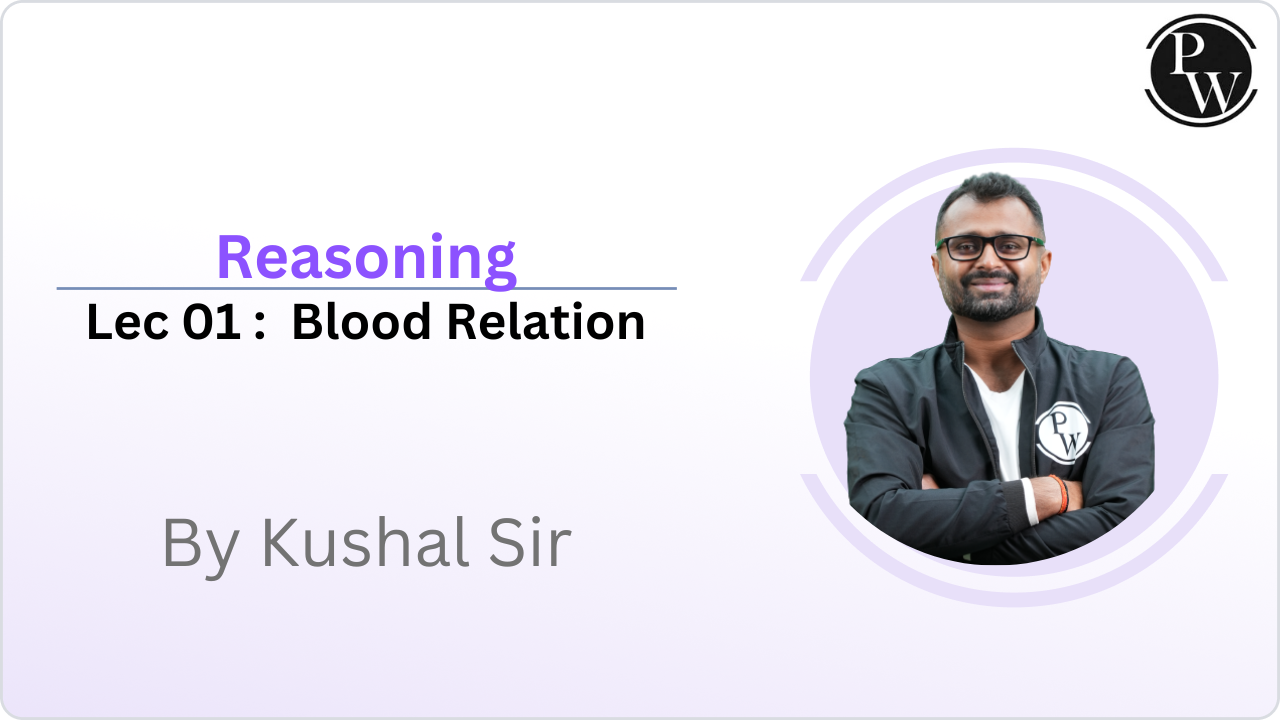 PW

Reasoning

Lec 01 : Blood Relation

By Kushal Sir

PW